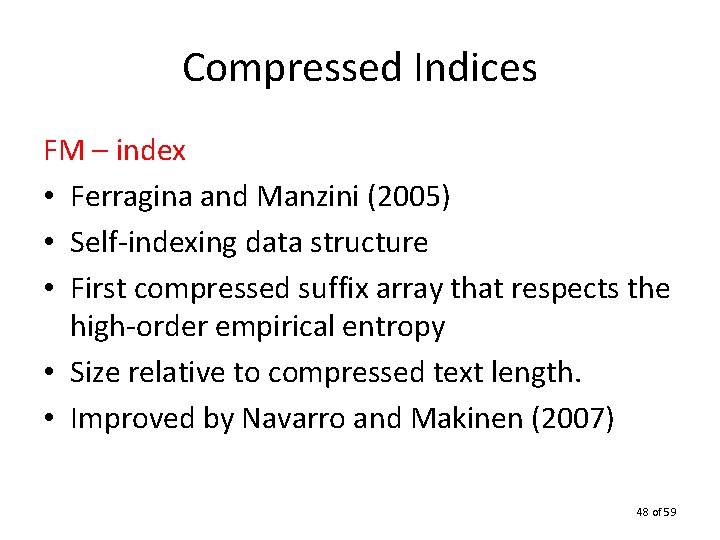 Compressed Indices

FM – index

• Ferragina and Manzini (2005)
• Self-indexing data structure
• First compressed suffix array that respects the high-order empirical entropy
• Size relative to compressed text length.
• Improved by Navarro and Makinen (2007)

48 of 59